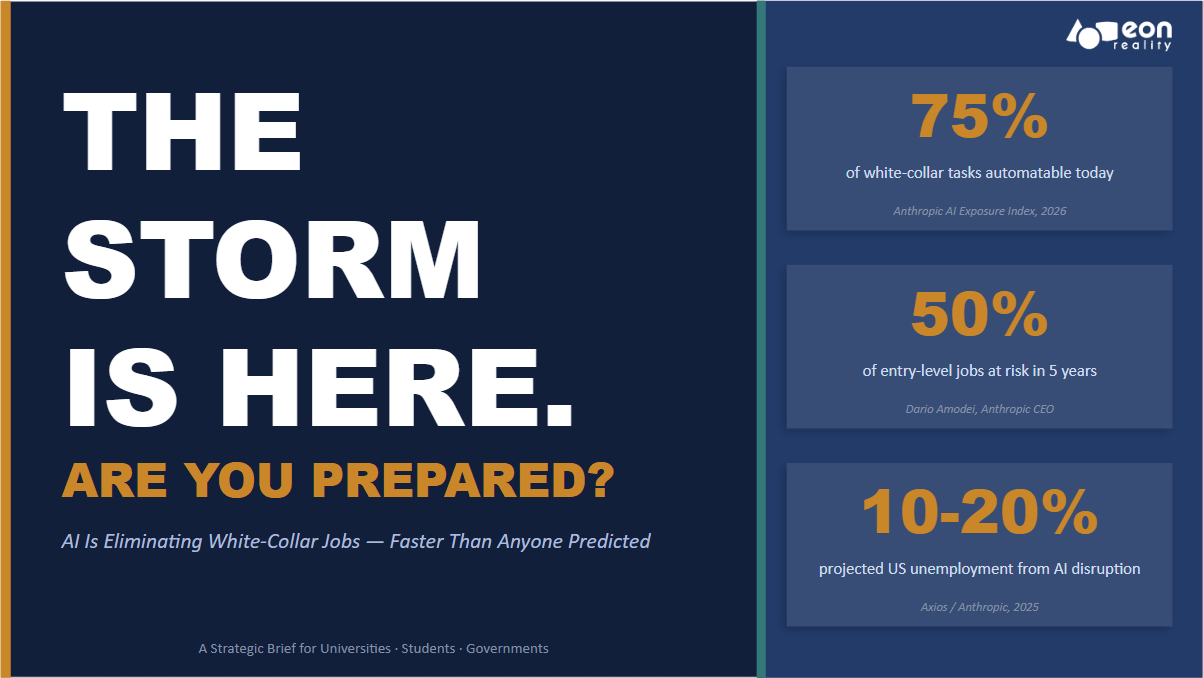 THE STORM IS HERE.

ARE YOU PREPARED?

AI Is Eliminating White-Collar Jobs — Faster Than Anyone Predicted

A Strategic Brief for Universities · Students · Governments

eon reality

75%
of white-collar tasks automatable today
Anthropic AI Exposure Index, 2026

50%
of entry-level jobs at risk in 5 years
Dario Amodei, Anthropic CEO

10-20%
projected US unemployment from AI disruption
Axios / Anthropic, 2025